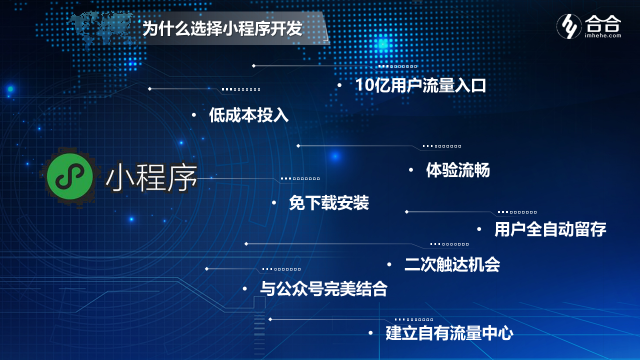 为什么选择小程序开发

合合
imhehe.com

小程序

• 10亿用户流量入口

• 低成本投入

• 体验流畅

• 免下载安装

• 用户全自动留存

• 二次触达机会

• 与公众号完美结合

• 建立自有流量中心